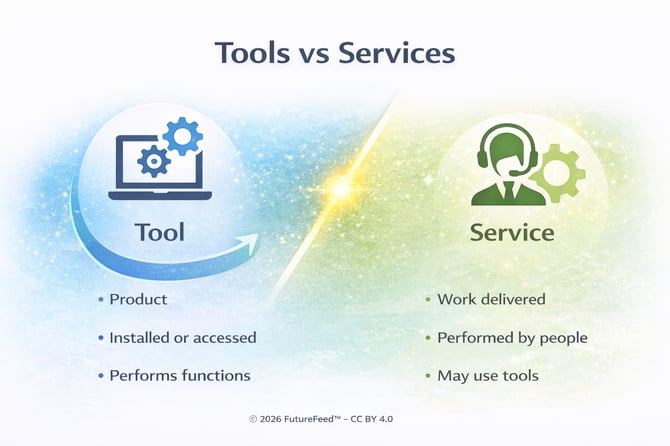 Tools vs Services

Tool

• Product

• Installed or accessed

• Performs functions

Service

• Work delivered

• Performed by people

• May use tools

© 2026 FutureFeed™ – CC BY 4.0